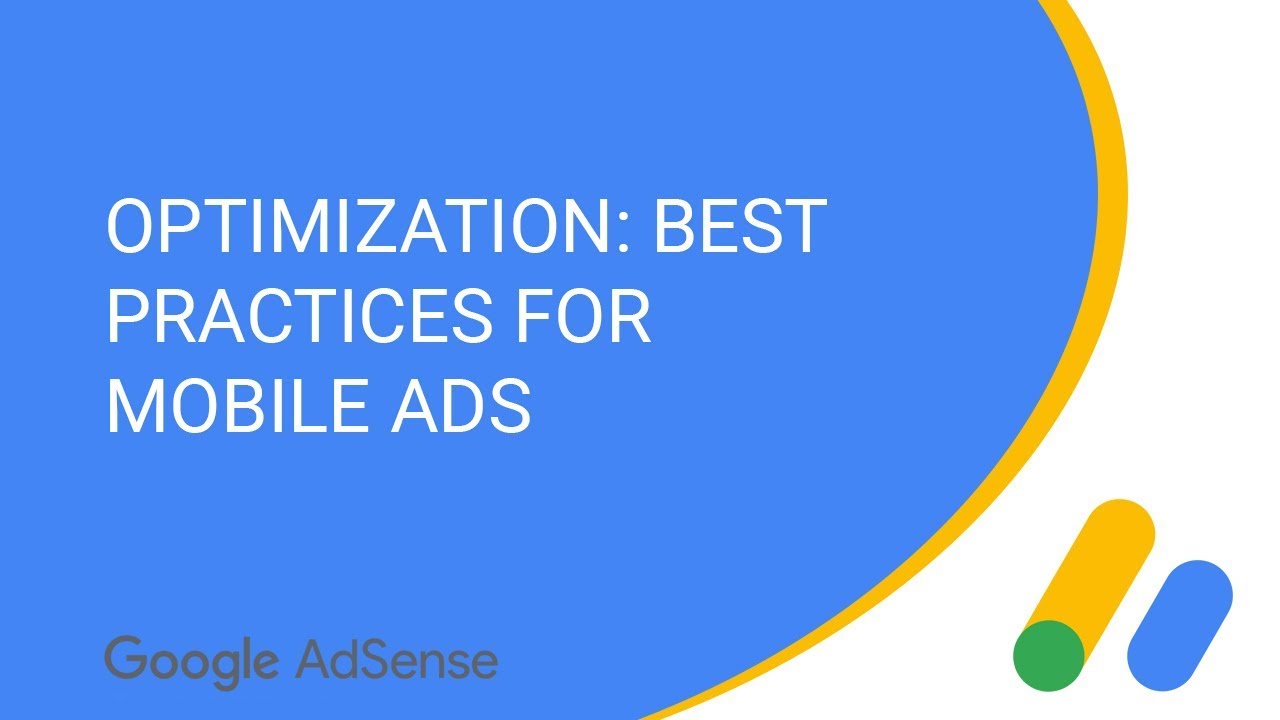 OPTIMIZATION: BEST PRACTICES FOR MOBILE ADS

Google AdSense